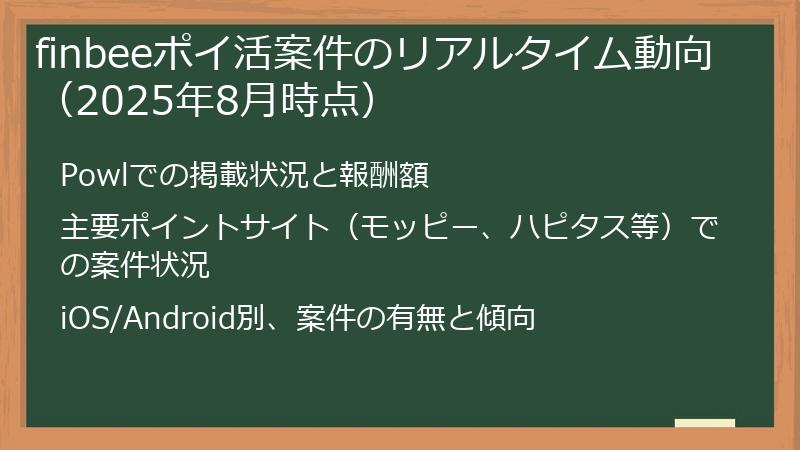 finbeeポイ活案件のリアルタイム動向（2025年8月時点）

Powlでの掲載状況と報酬額

主要ポイントサイト（モッピー、ハピタス等）での案件状況

iOS/Android別、案件の有無と傾向